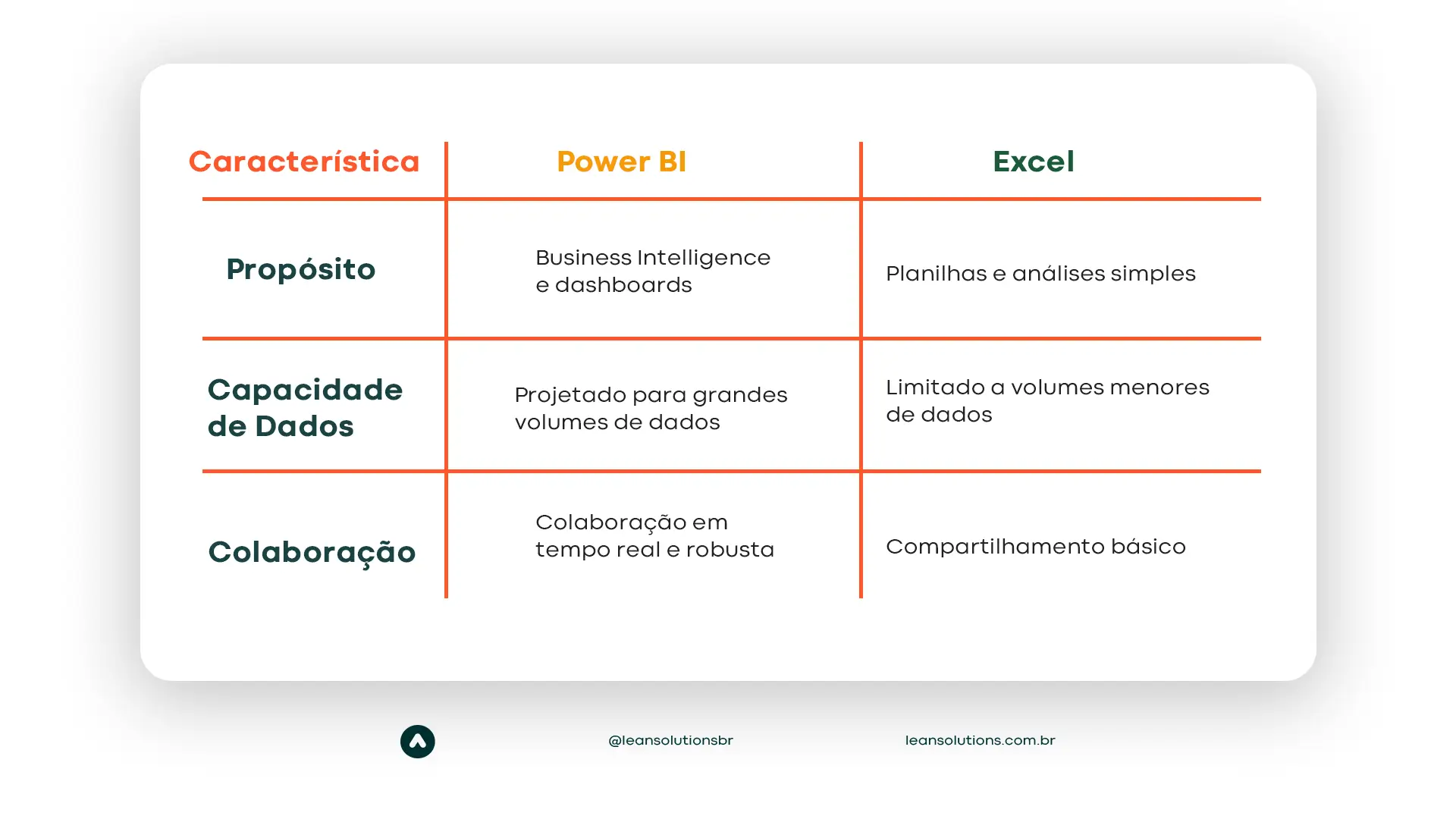 | Característica | Power BI | Excel |
|---|---|---|
| Propósito | Business Intelligence e dashboards | Planilhas e análises simples |
| Capacidade de Dados | Projetado para grandes volumes de dados | Limitado a volumes menores de dados |
| Colaboração | Colaboração em tempo real e robusta | Compartilhamento básico |

@leansolutionsbr

leansolutions.com.br